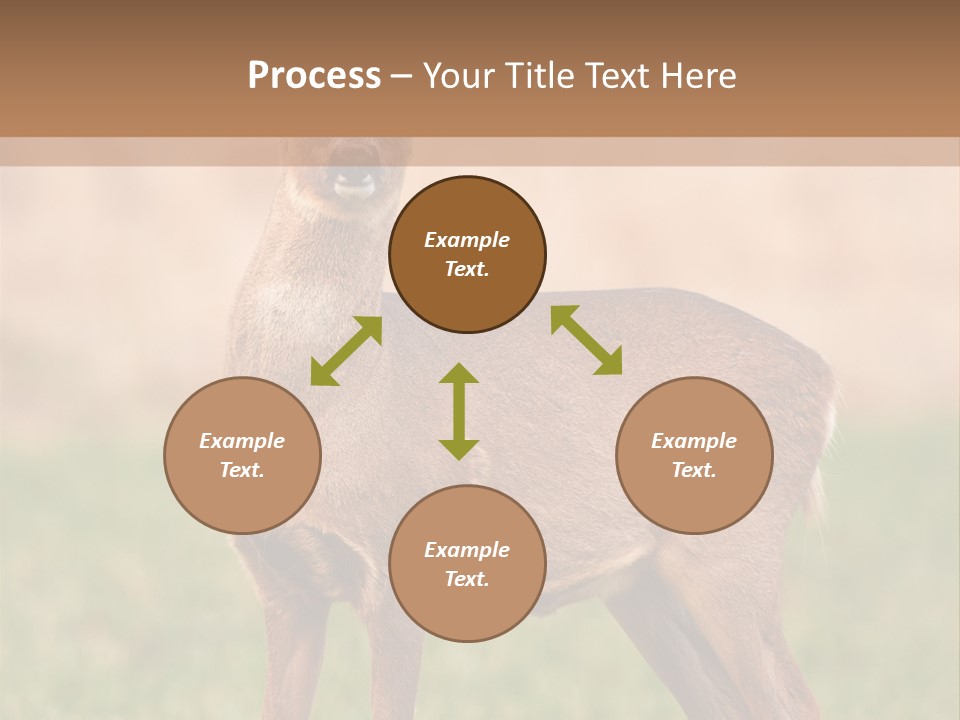 Process – Your Title Text Here

Example Text.

Example Text.

Example Text.

Example Text.